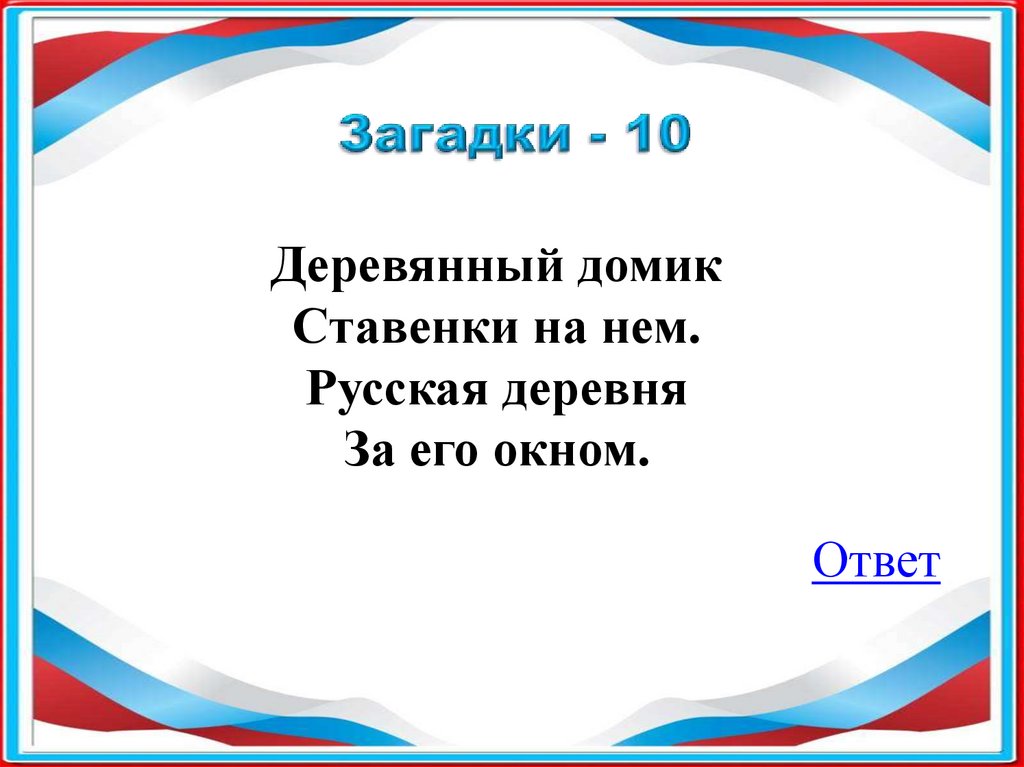 Загадки - 10

Деревянный домик
Ставенки на нем.
Русская деревня
За его окном.

Ответ